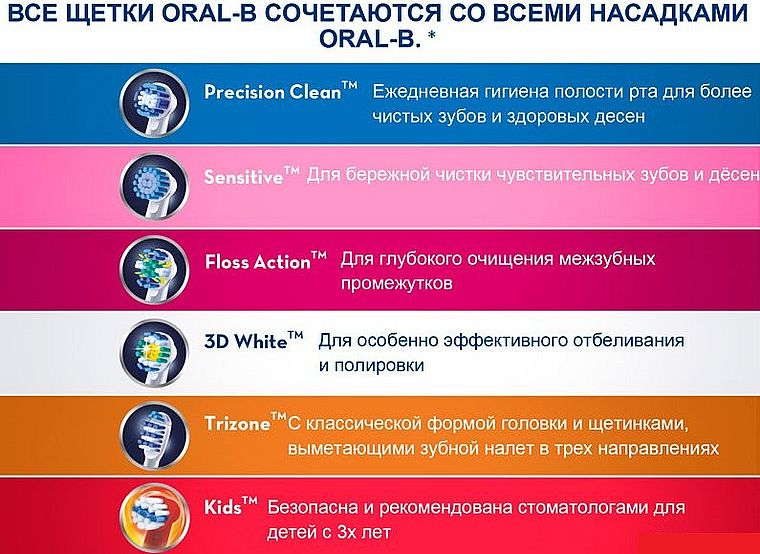 ВСЕ ЩЕТКИ ORAL-B СОЧЕТАЮТСЯ СО ВСЕМИ НАСАДКАМИ ORAL-B. *

Precision Clean™ Ежедневная гигиена полости рта для более чистых зубов и здоровых десен

Sensitive™ Для бережной чистки чувствительных зубов и дёсен

Floss Action™ Для глубокого очищения межзубных промежутков

3D White™ Для особенно эффективного отбеливания и полировки

Trizone™ С классической формой головки и щетинками, выметающими зубной налет в трех направлениях

Kids™ Безопасна и рекомендована стоматологами для детей с 3х лет